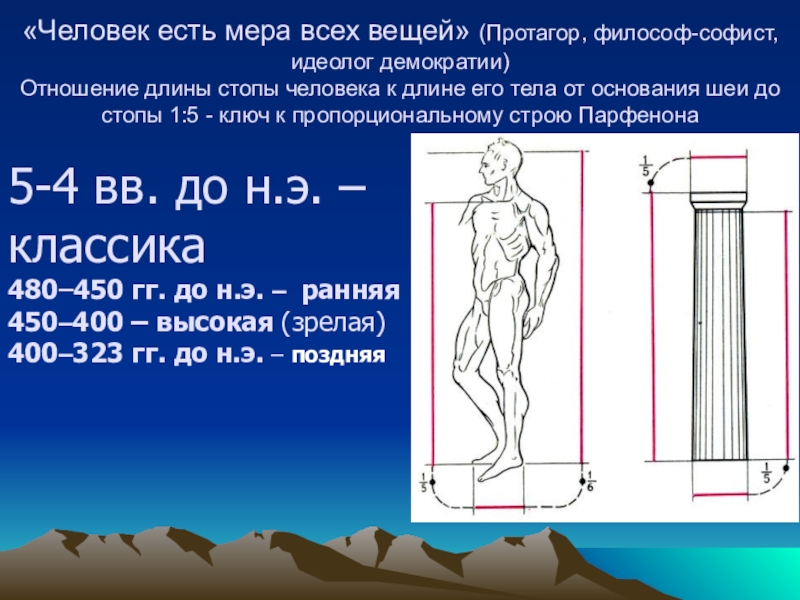 «Человек есть мера всех вещей» (Протагор, философ-софист, идеолог демократии)
Отношение длины стопы человека к длине его тела от основания шеи до стопы 1:5 - ключ к пропорциональному строю Парфенона

5-4 вв. до н.э. – классика
480–450 гг. до н.э. – ранняя
450–400 – высокая (зрелая)
400–323 гг. до н.э. – поздняя

$\frac{1}{5}$
$\frac{1}{6}$
$\frac{1}{5}$
$\frac{1}{5}$